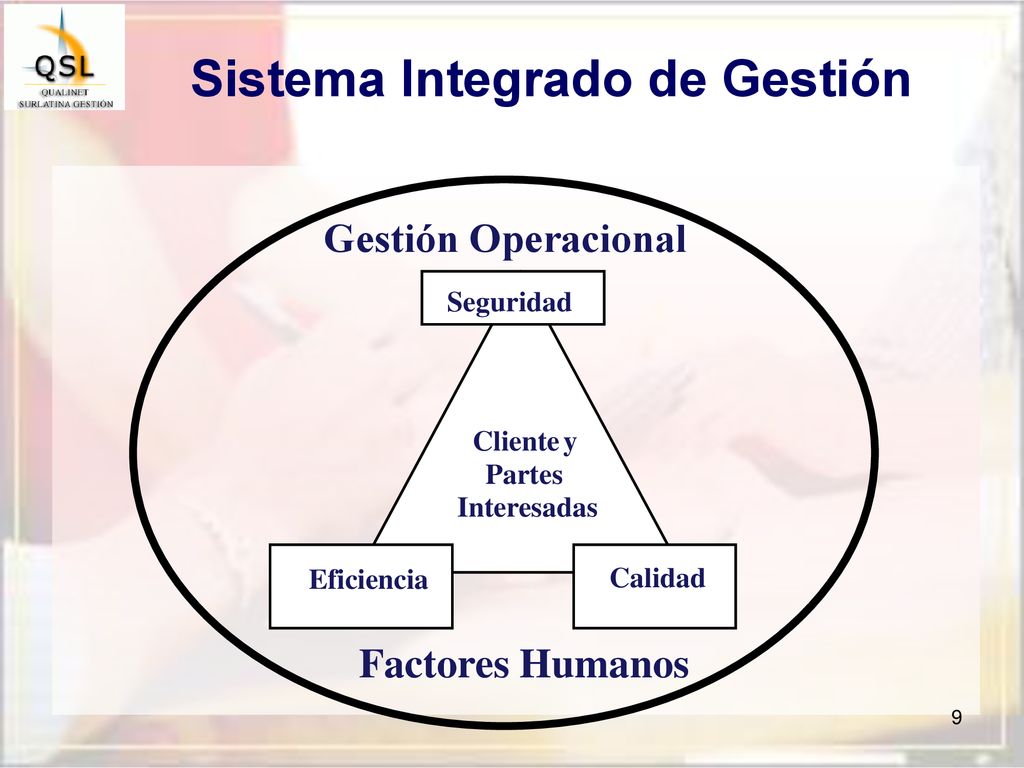 QSL
QUALINET
SURLATINA GESTIÓN

Sistema Integrado de Gestión

Gestión Operacional

Seguridad

Cliente y Partes Interesadas

Eficiencia

Calidad

Factores Humanos

9